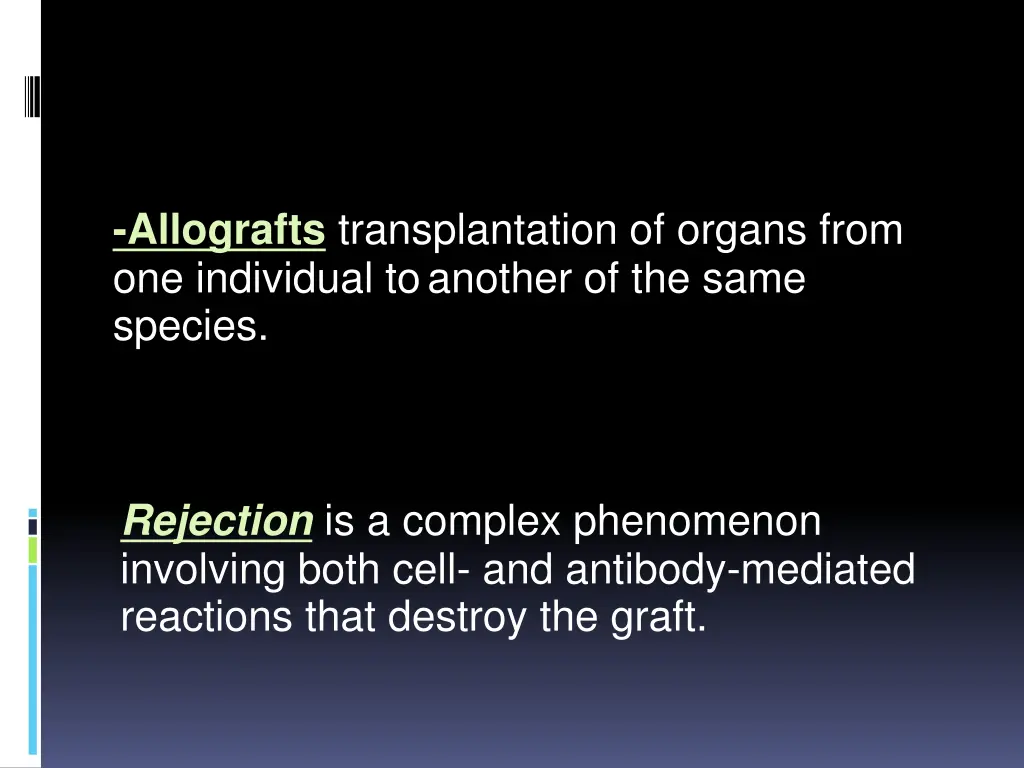 -Allografts transplantation of organs from one individual to another of the same species.

Rejection is a complex phenomenon involving both cell- and antibody-mediated reactions that destroy the graft.